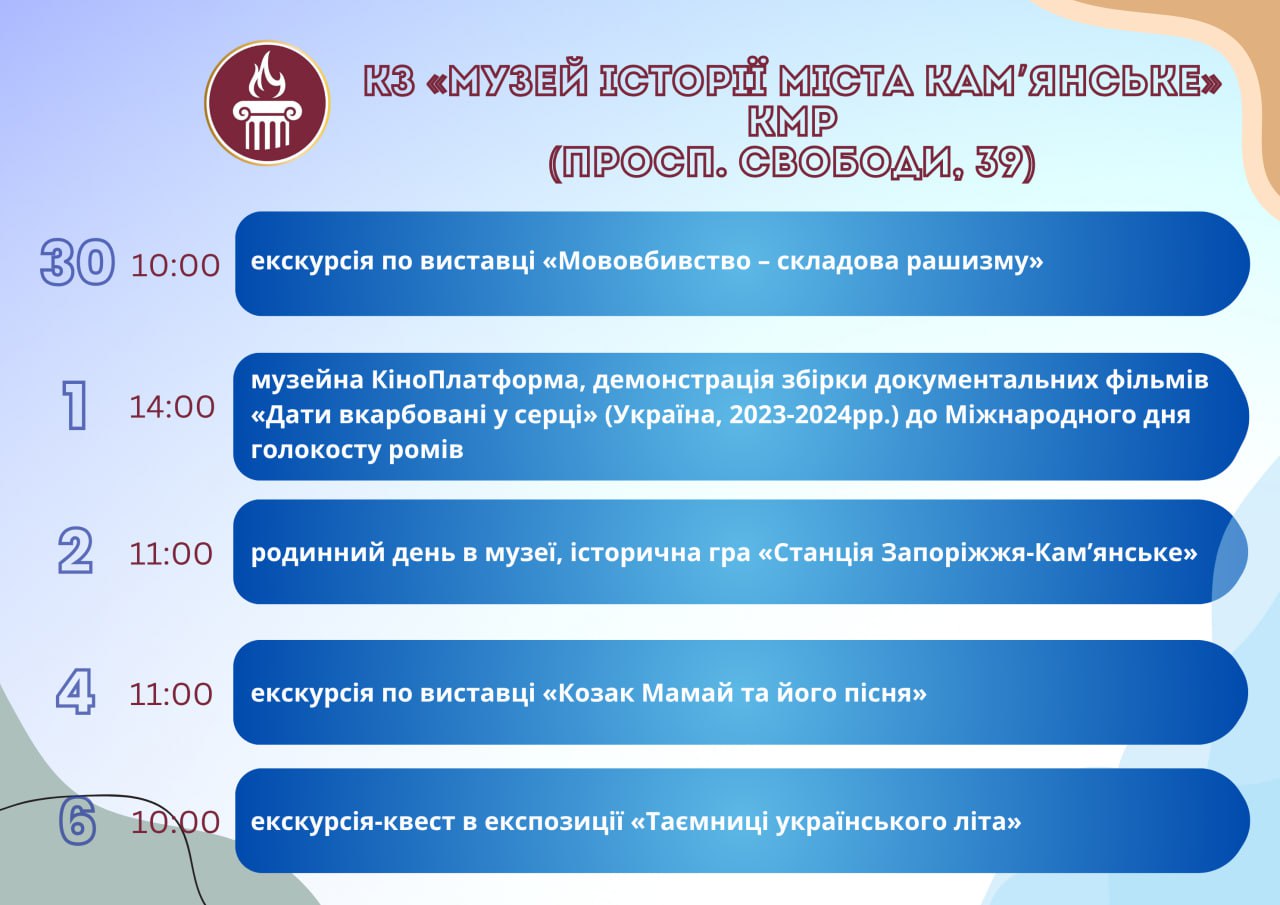 КЗ «МУЗЕЙ ІСТОРІЇ МІСТА КАМ'ЯНСЬКЕ» КМР (ПРОСП. СВОБОДИ, 39)

30 10:00 екскурсія по виставці «Мововбивство – складова рашизму»

1 14:00 музейна КіноПлатформа, демонстрація збірки документальних фільмів «Дати вкарбовані у серці» (Україна, 2023-2024рр.) до Міжнародного дня голокосту ромів

2 11:00 родинний день в музеї, історична гра «Станція Запоріжжя-Кам'янське»

4 11:00 екскурсія по виставці «Козак Мамай та його пісня»

6 10:00 екскурсія-квест в експозиції «Таємниці українського літа»